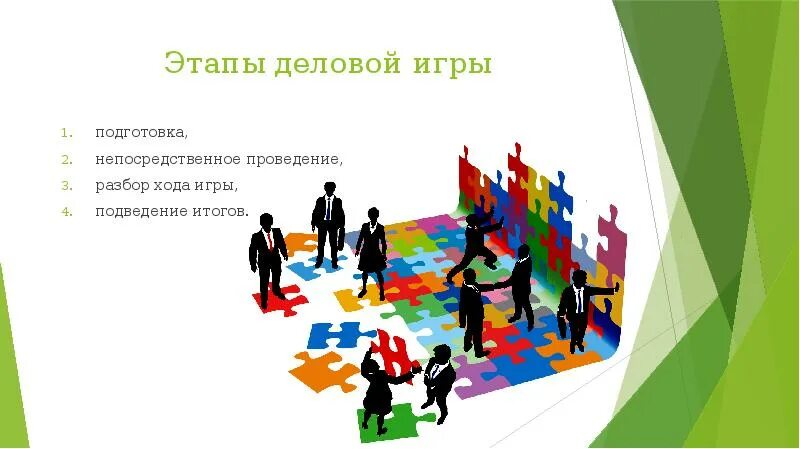 Этапы деловой игры

1. подготовка,
2. непосредственное проведение,
3. разбор хода игры,
4. подведение итогов.